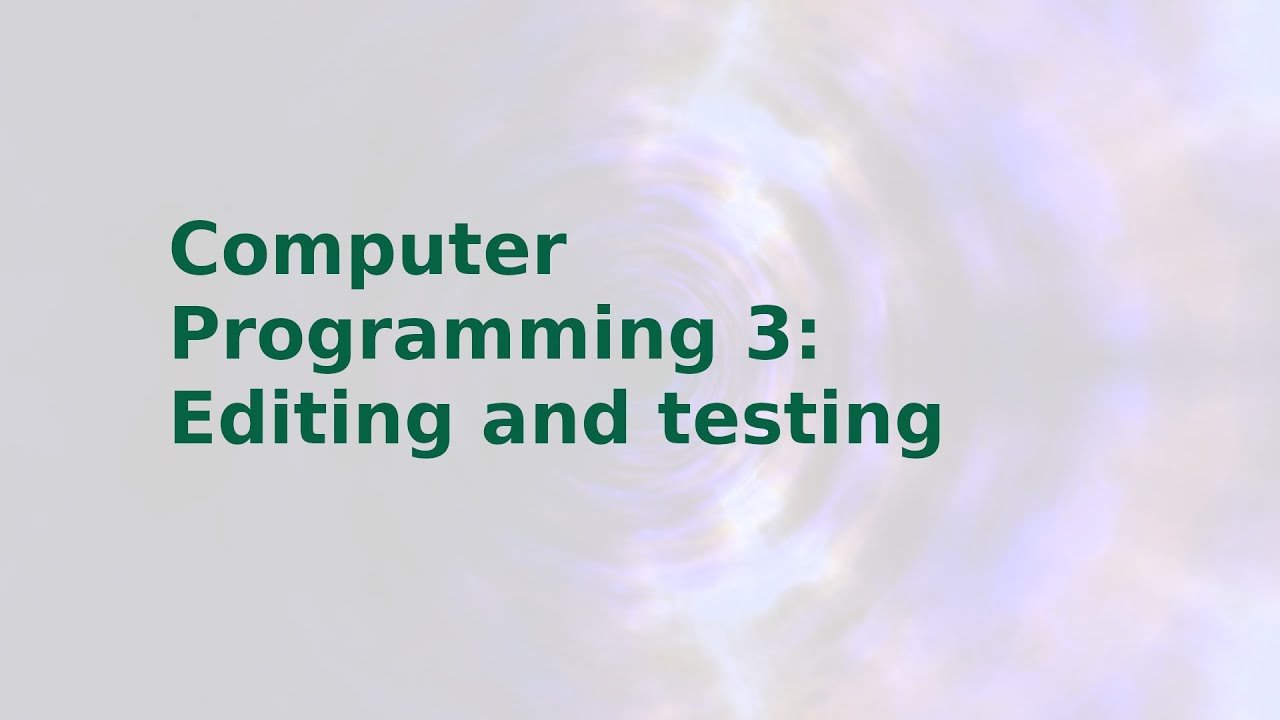 Computer Programming 3: Editing and testing